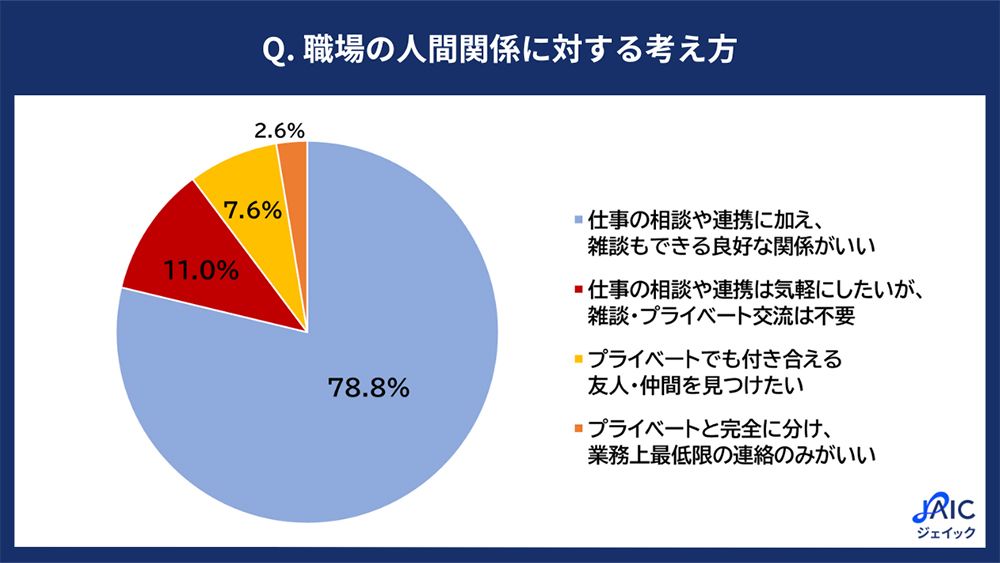 Q. 職場の人間関係に対する考え方

2.6%

7.6%

11.0%

78.8%

仕事の相談や連携に加え、雑談もできる良好な関係がいい

仕事の相談や連携は気軽にしたいが、雑談・プライベート交流は不要

プライベートでも付き合える友人・仲間を見つけたい

プライベートと完全に分け、業務上最低限の連絡のみがいい

JAIC
ジェイック